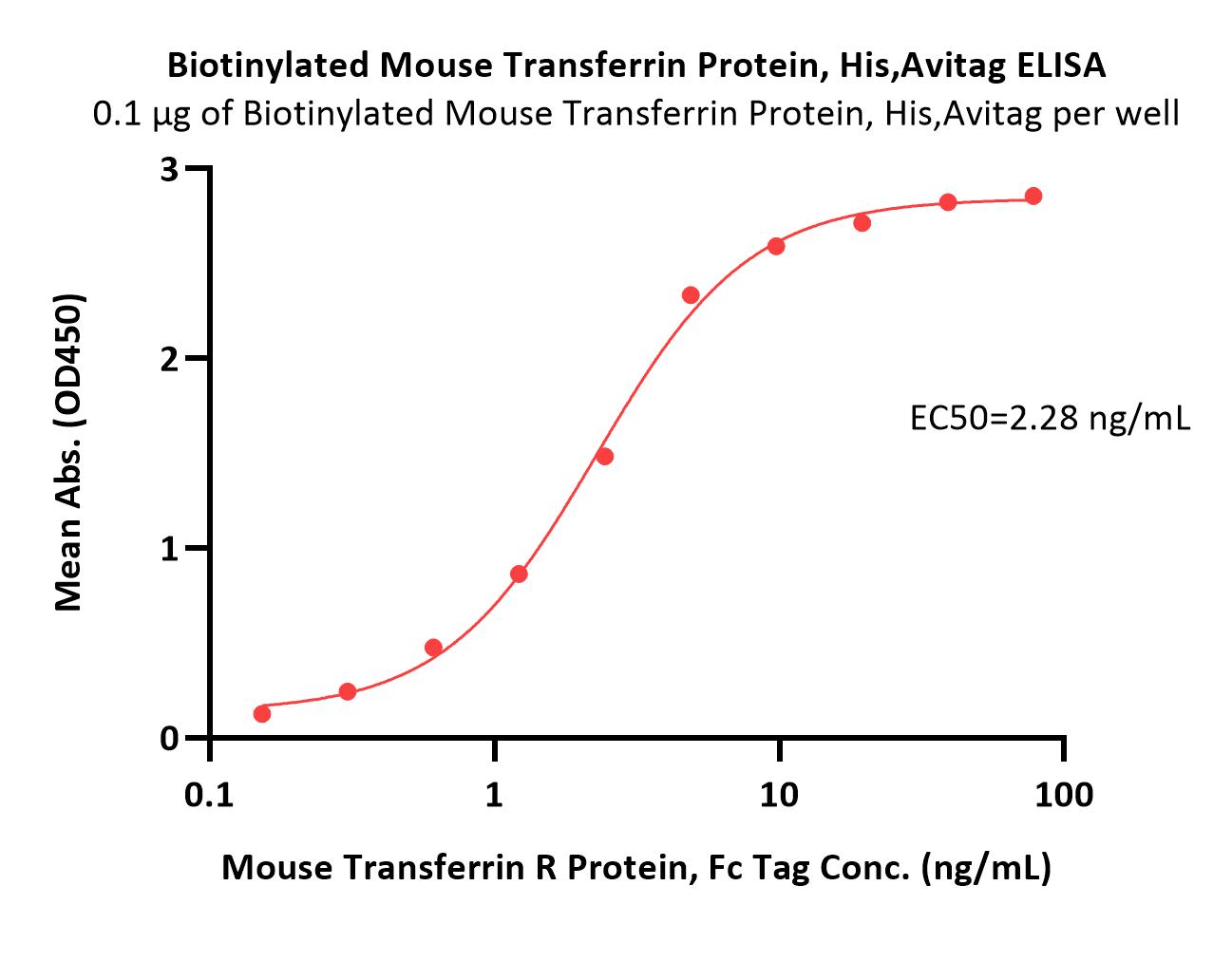 Biotinylated Mouse Transferrin Protein, His,Avitag ELISA
0.1 μg of Biotinylated Mouse Transferrin Protein, His,Avitag per well

Mean Abs. (OD450)

3
2
1
0

EC50=2.28 ng/mL

0.1
1
10
100

Mouse Transferrin R Protein, Fc Tag Conc. (ng/mL)